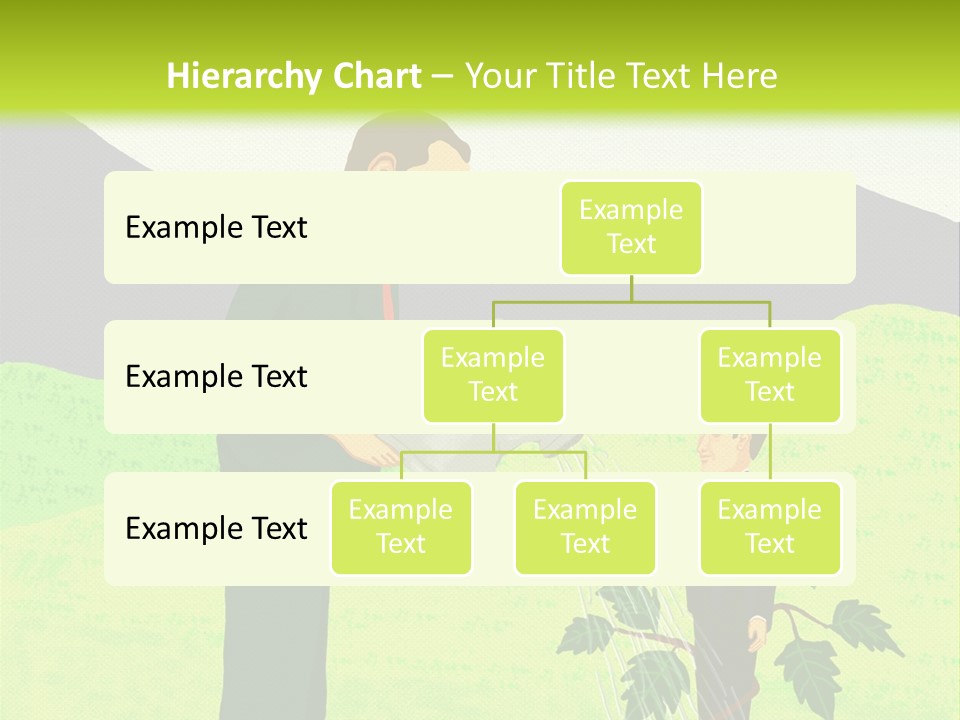 Hierarchy Chart – Your Title Text Here

Example Text

Example Text

Example Text

Example Text

Example Text

Example Text

Example Text

Example Text

Example Text